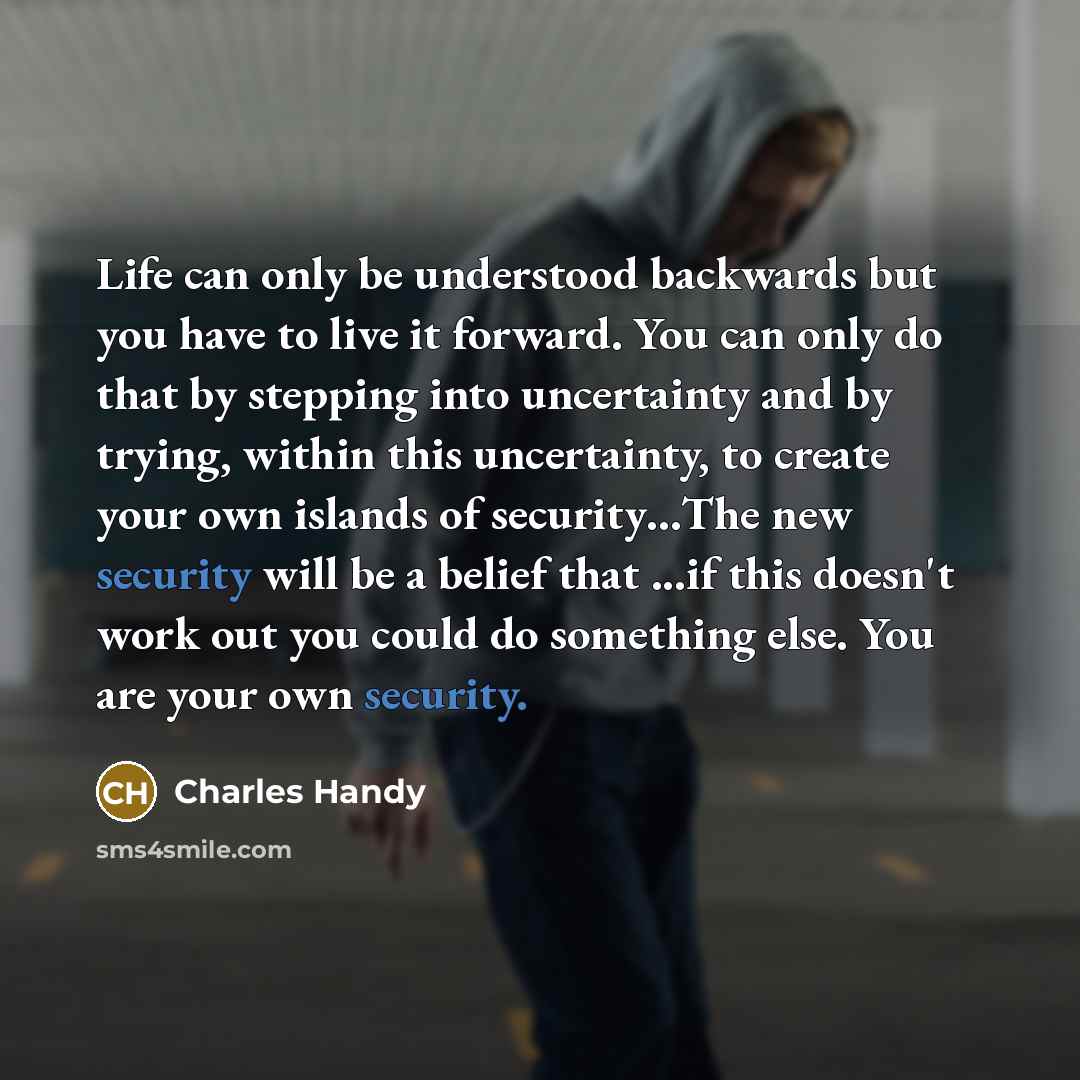 Life can only be understood backwards but you have to live it forward. You can only do that by stepping into uncertainty and by trying, within this uncertainty, to create your own islands of security...The new security will be a belief that ...if this doesn't work out you could do something else. You are your own security.

CH Charles Handy

sms4smile.com